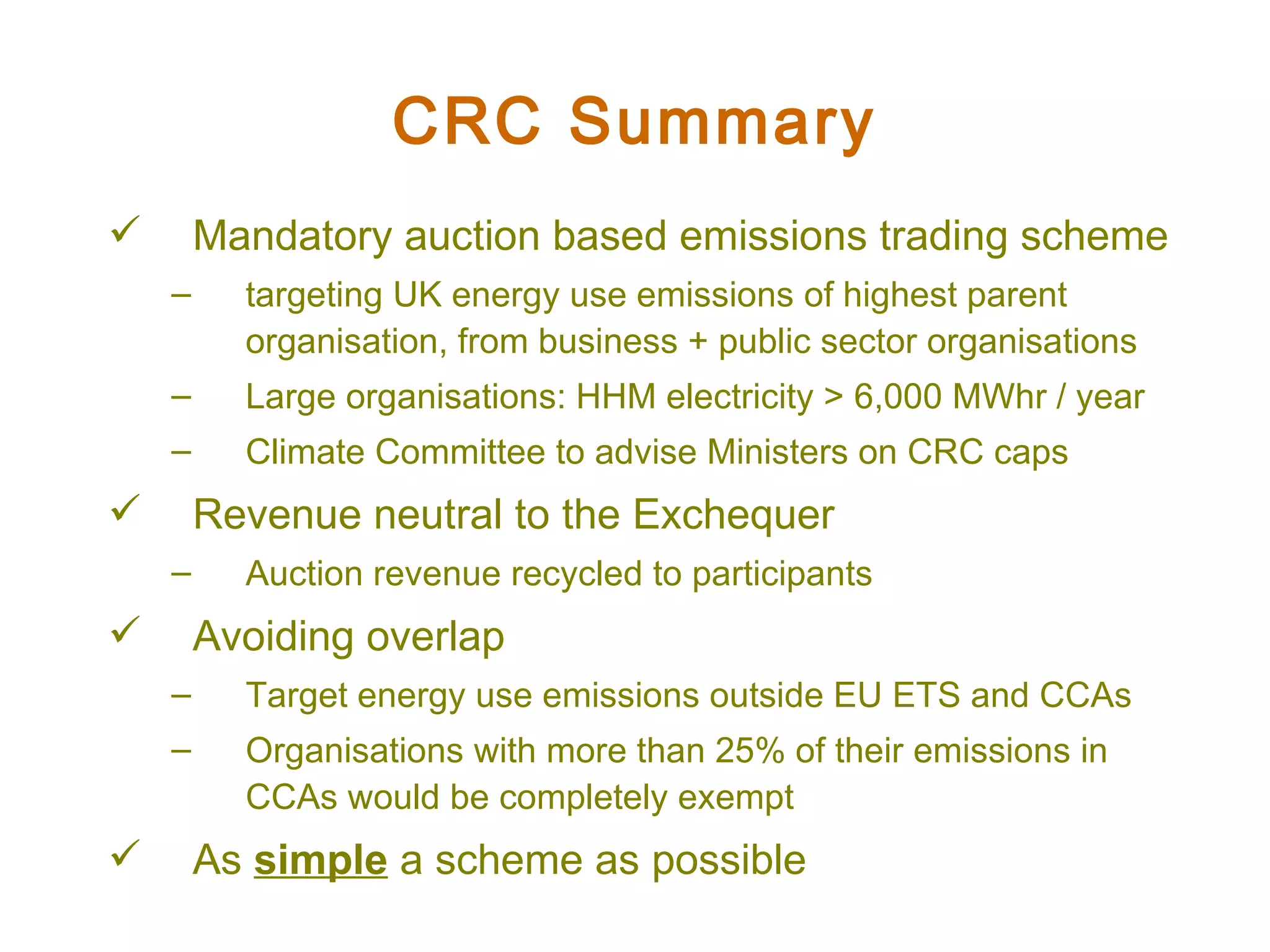 CRC Summary

✓ Mandatory auction based emissions trading scheme

– targeting UK energy use emissions of highest parent organisation, from business + public sector organisations

– Large organisations: HHM electricity > 6,000 MWhr / year

– Climate Committee to advise Ministers on CRC caps

✓ Revenue neutral to the Exchequer

– Auction revenue recycled to participants

✓ Avoiding overlap

– Target energy use emissions outside EU ETS and CCAs

– Organisations with more than 25% of their emissions in CCAs would be completely exempt

✓ As simple a scheme as possible